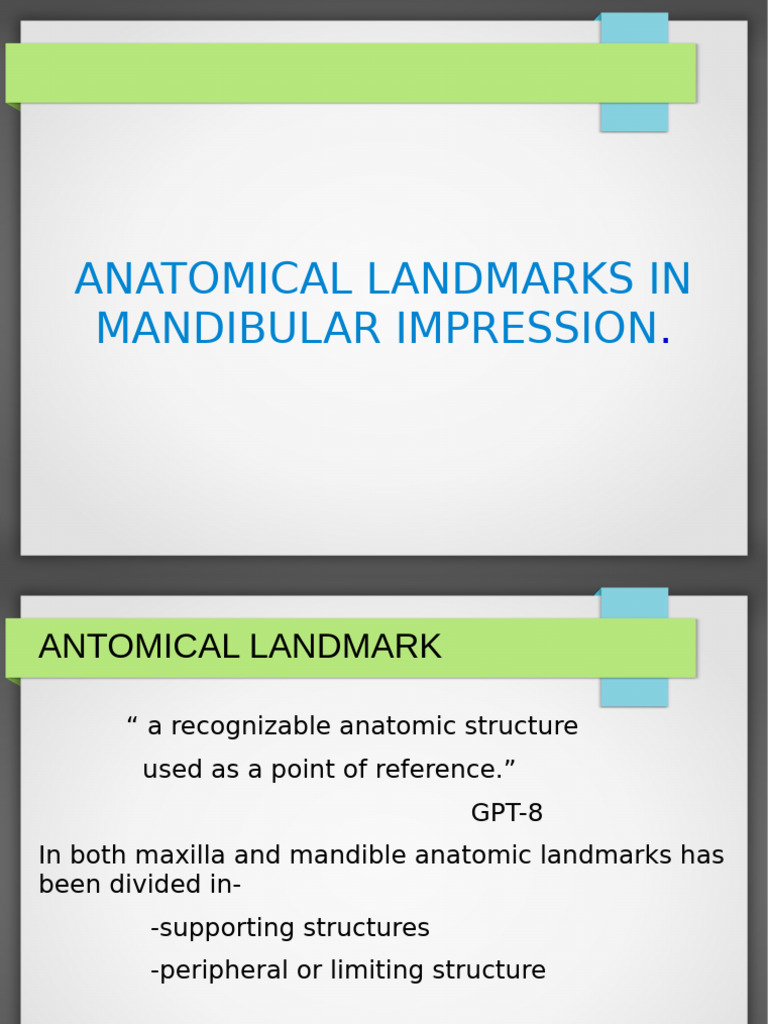 ANATOMICAL LANDMARKS IN MANDIBULAR IMPRESSION.

ANTOMICAL LANDMARK

" a recognizable anatomic structure used as a point of reference."

GPT-8

In both maxilla and mandible anatomic landmarks has been divided in-

-supporting structures

-peripheral or limiting structure